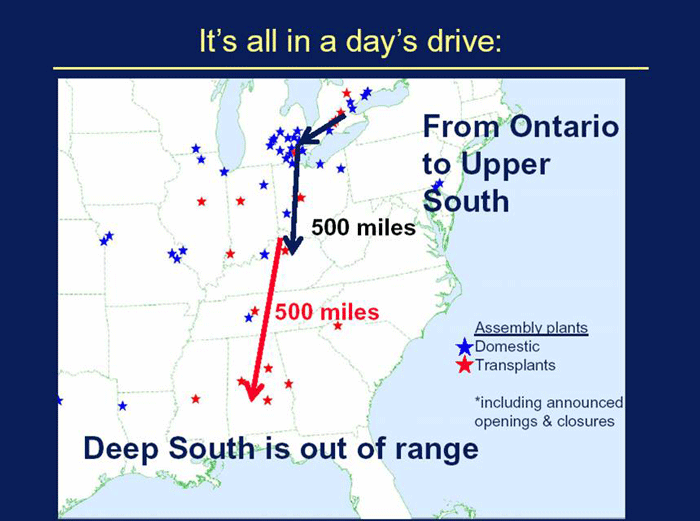 It's all in a day's drive:

From Ontario to Upper South

500 miles

500 miles

Assembly plants
Domestic
Transplants

*including announced openings & closures

Deep South is out of range